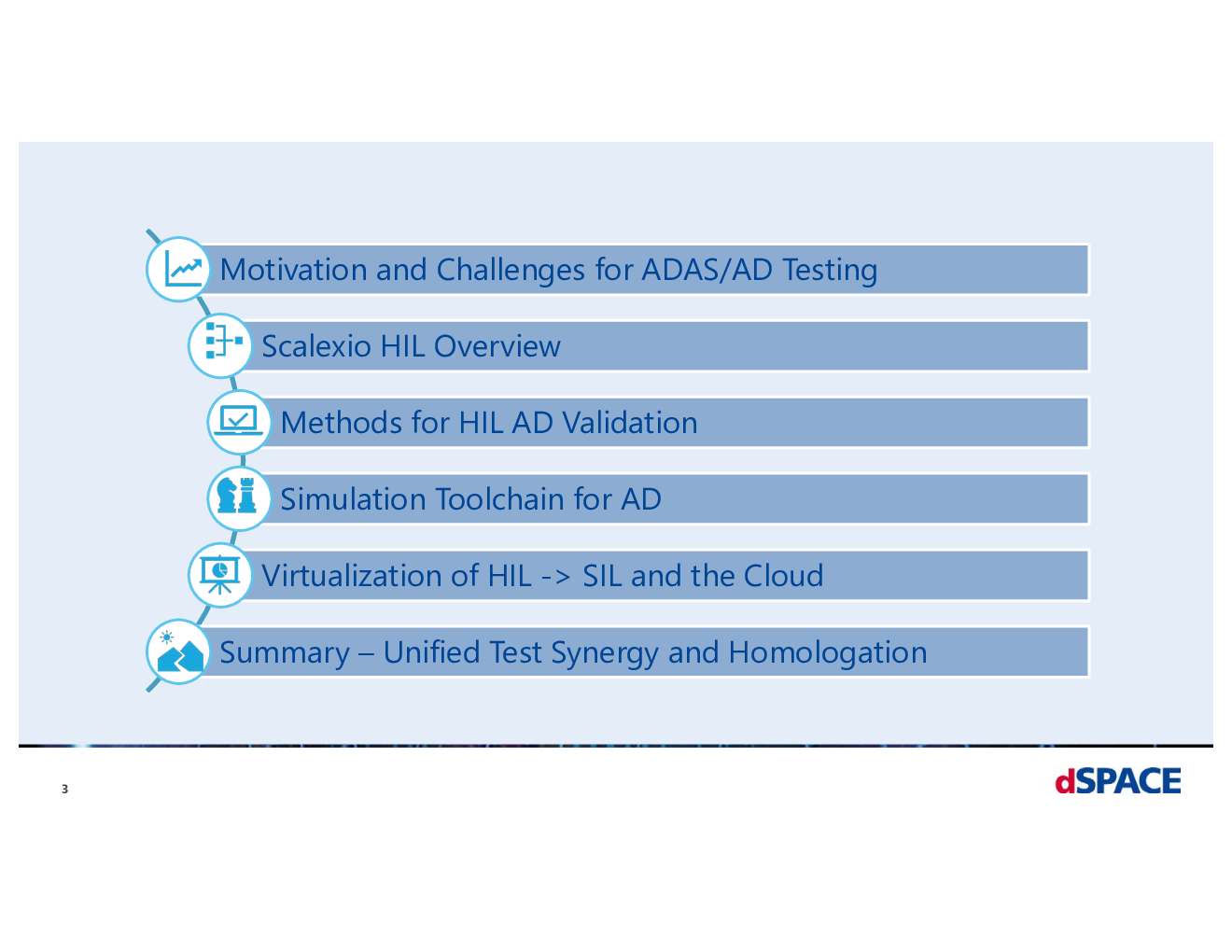 Motivation and Challenges for ADAS/AD Testing

Scalexio HIL Overview

Methods for HIL AD Validation

Simulation Toolchain for AD

Virtualization of HIL -> SIL and the Cloud

Summary – Unified Test Synergy and Homologation

3

dSPACE